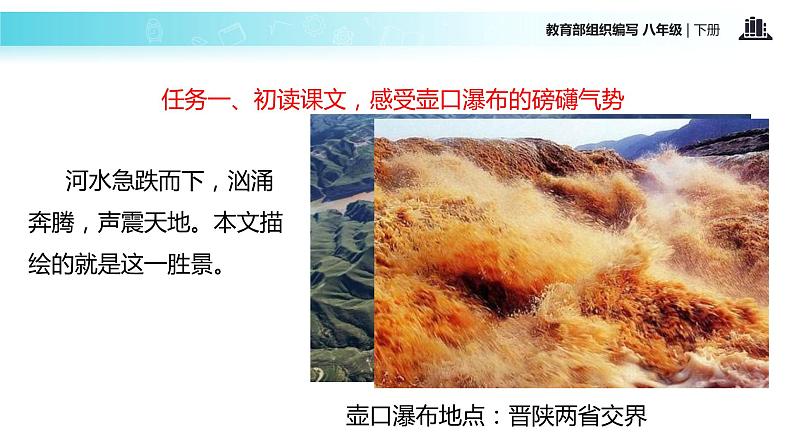 教育部组织编写 八年级 | 下册

任务一、初读课文，感受壶口瀑布的磅礴气势

河水急跌而下，汹涌奔腾，声震天地。本文描绘的就是这一胜景。

壶口瀑布地点：晋陕两省交界